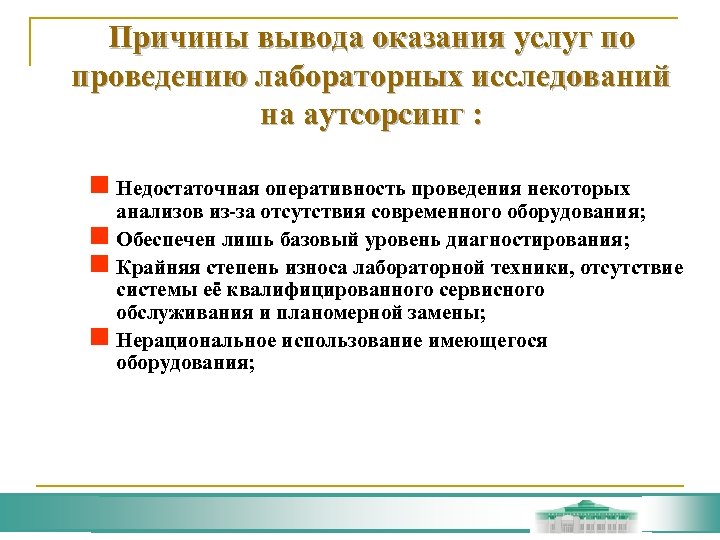 Причины вывода оказания услуг по проведению лабораторных исследований на аутсорсинг :

Недостаточная оперативность проведения некоторых анализов из-за отсутствия современного оборудования;

Обеспечен лишь базовый уровень диагностирования;

Крайняя степень износа лабораторной техники, отсутствие системы её квалифицированного сервисного обслуживания и планомерной замены;

Нерациональное использование имеющегося оборудования;